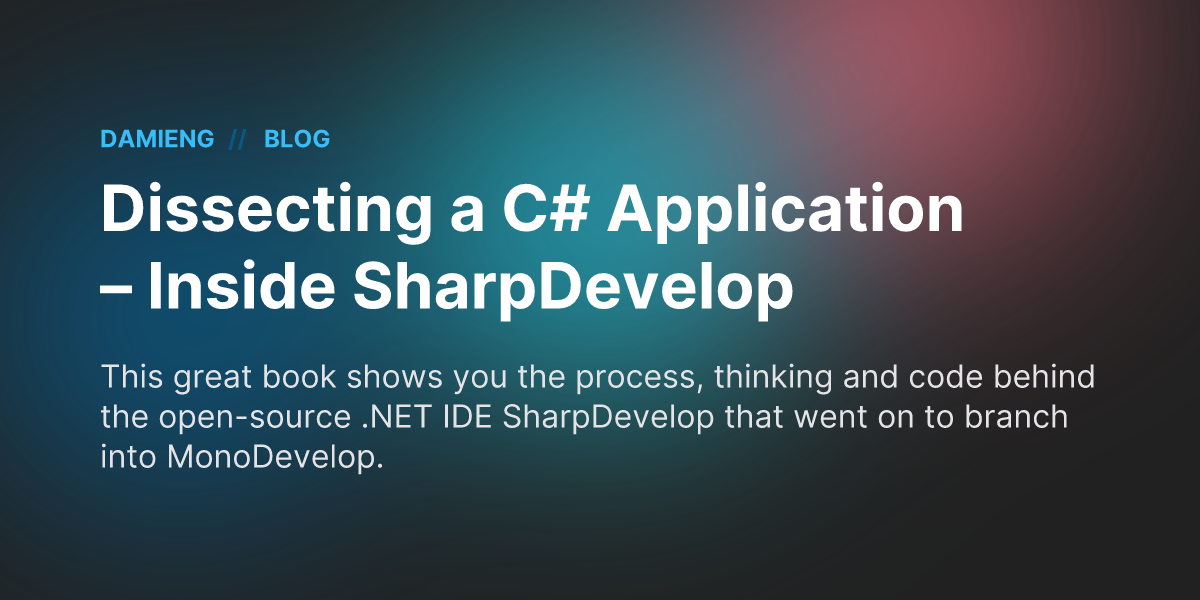 DAMIENG // BLOG

Dissecting a C# Application – Inside SharpDevelop

This great book shows you the process, thinking and code behind the open-source .NET IDE SharpDevelop that went on to branch into MonoDevelop.